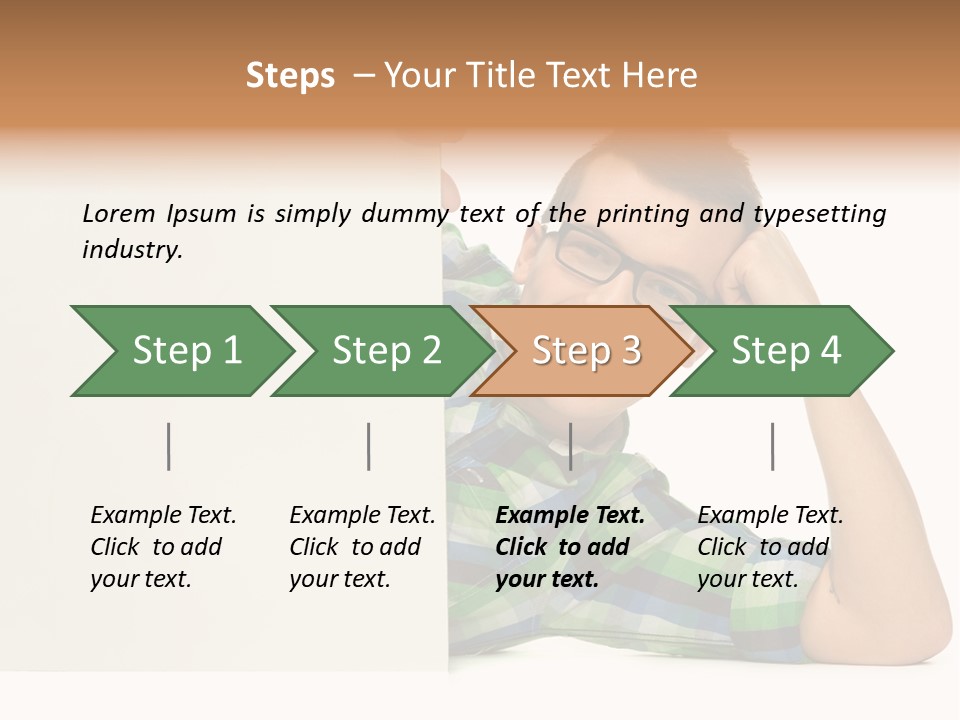 Steps – Your Title Text Here

Lorem Ipsum is simply dummy text of the printing and typesetting industry.

Step 1

Step 2

Step 3

Step 4

Example Text. Click to add your text.

Example Text. Click to add your text.

Example Text. Click to add your text.

Example Text. Click to add your text.